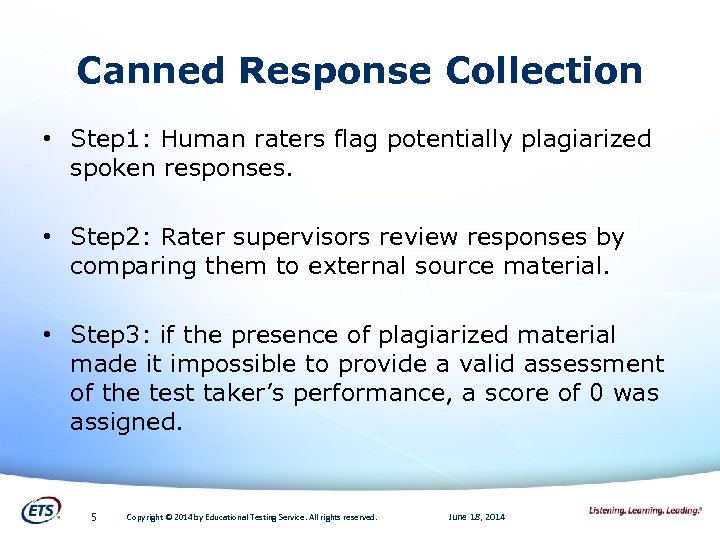 Canned Response Collection

• Step1: Human raters flag potentially plagiarized spoken responses.

• Step2: Rater supervisors review responses by comparing them to external source material.

• Step3: if the presence of plagiarized material made it impossible to provide a valid assessment of the test taker's performance, a score of 0 was assigned.

ETS

5 Copyright © 2014 by Educational Testing Service. All rights reserved. June 18, 2014

Listening. Learning. Leading.®